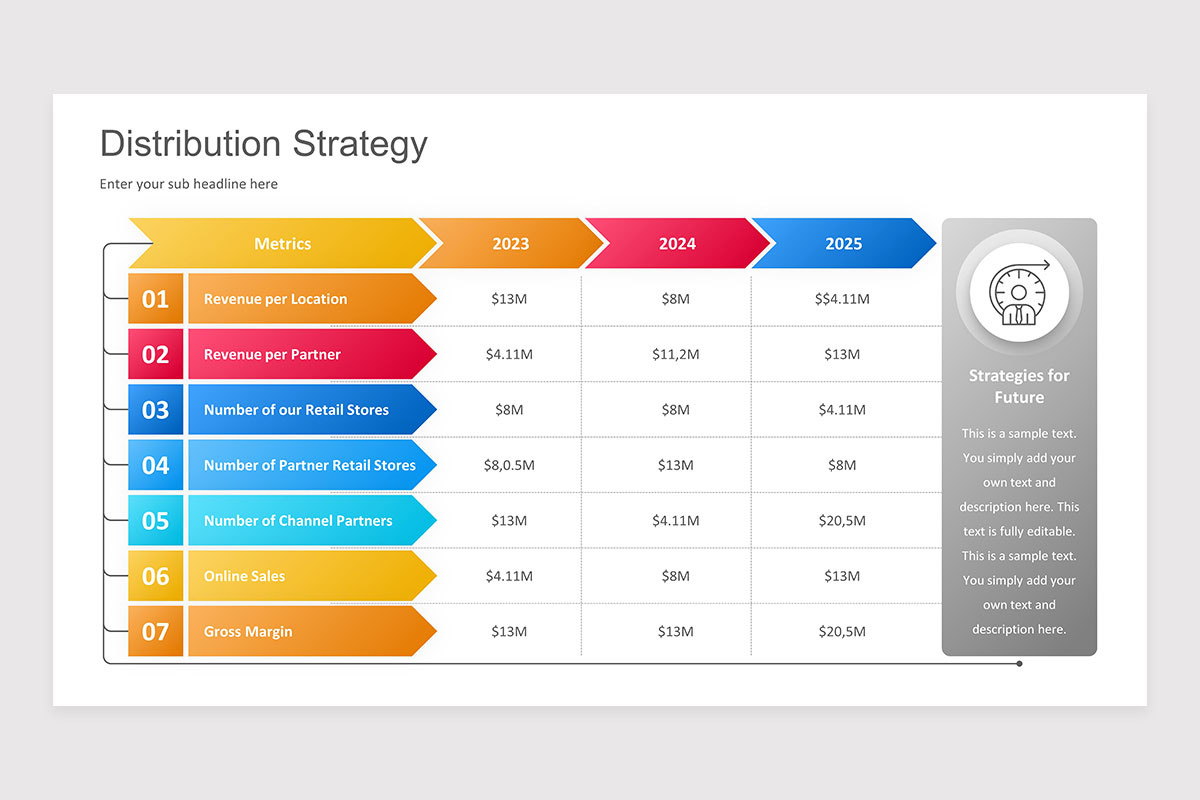 Distribution Strategy

Enter your sub headline here

| | Metrics | 2023 | 2024 | 2025 |
|---|---|---|---|---|
| 01 | Revenue per Location | \$13M | \$8M | \$\$4.11M |
| 02 | Revenue per Partner | \$4.11M | \$11,2M | \$13M |
| 03 | Number of our Retail Stores | \$8M | \$8M | \$4.11M |
| 04 | Number of Partner Retail Stores | \$8,0.5M | \$13M | \$8M |
| 05 | Number of Channel Partners | \$13M | \$4.11M | \$20,5M |
| 06 | Online Sales | \$4.11M | \$8M | \$13M |
| 07 | Gross Margin | \$13M | \$13M | \$20,5M |

Strategies for Future

This is a sample text. You simply add your own text and description here. This text is fully editable. This is a sample text. You simply add your own text and description here.